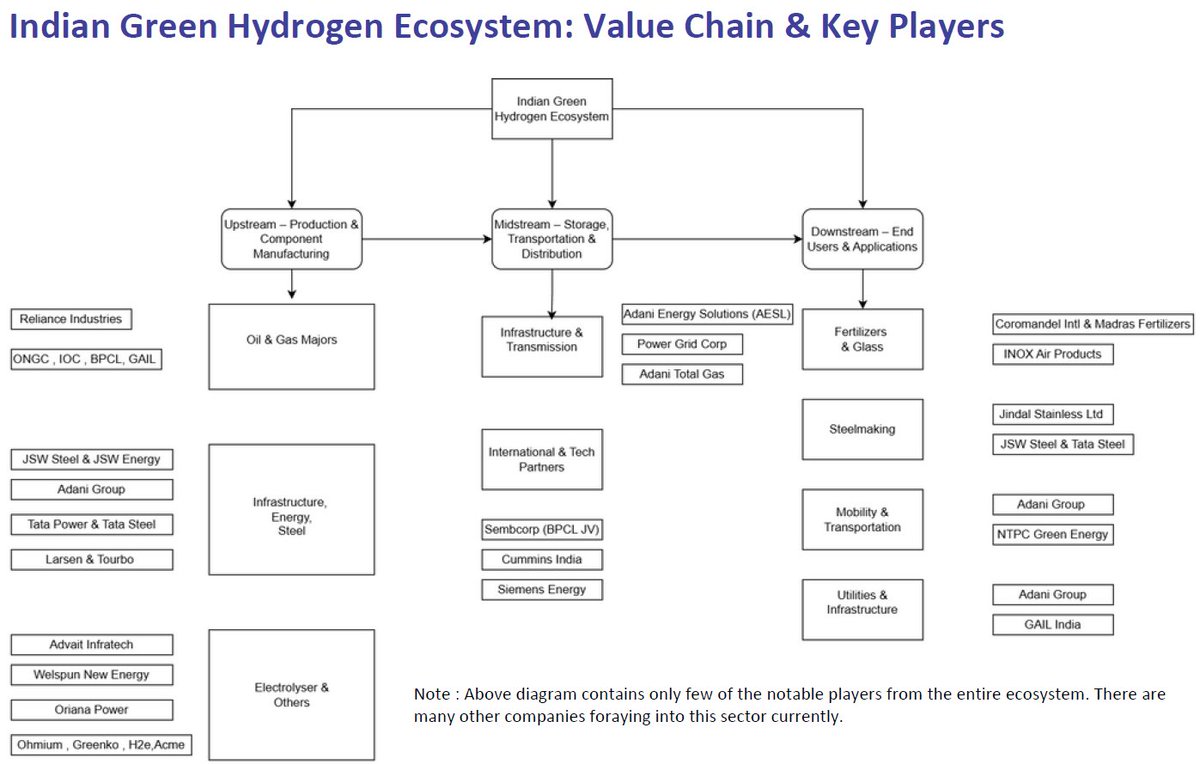 Indian Green Hydrogen Ecosystem: Value Chain & Key Players

Indian Green Hydrogen Ecosystem

Upstream – Production & Component Manufacturing

Midstream – Storage, Transportation & Distribution

Downstream – End Users & Applications

Reliance Industries

ONGC , IOC , BPCL, GAIL

Oil & Gas Majors

JSW Steel & JSW Energy

Adani Group

Tata Power & Tata Steel

Larsen & Tourbo

Infrastructure, Energy, Steel

Advait Infratech

Welspun New Energy

Oriana Power

Ohmium , Greenko , H2e,Acme

Electrolyser & Others

Infrastructure & Transmission

Adani Energy Solutions (AESL)

Power Grid Corp

Adani Total Gas

International & Tech Partners

Sembcorp (BPCL JV)

Cummins India

Siemens Energy

Fertilizers & Glass

Coromandel Intl & Madras Fertilizers

INOX Air Products

Steelmaking

Jindal Stainless Ltd

JSW Steel & Tata Steel

Mobility & Transportation

Adani Group

NTPC Green Energy

Utilities & Infrastructure

Adani Group

GAIL India

Note : Above diagram contains only few of the notable players from the entire ecosystem. There are many other companies foraying into this sector currently.